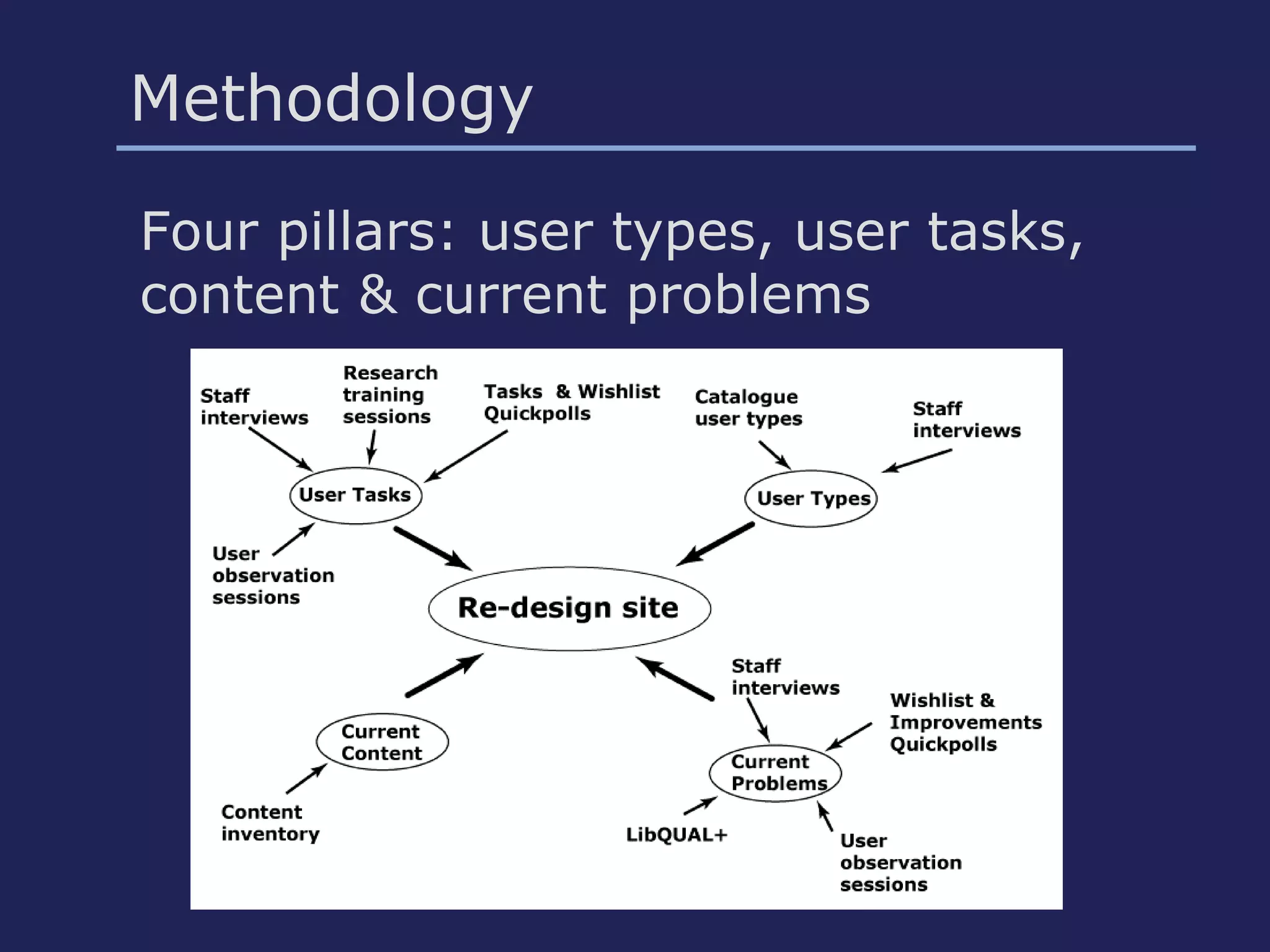 Methodology

Four pillars: user types, user tasks, content & current problems

Staff interviews

Research training sessions

Tasks & Wishlist Quickpolls

Catalogue user types

Staff interviews

User Tasks

User Types

User observation sessions

Re-design site

Staff interviews

Wishlist & Improvements Quickpolls

Current Content

Current Problems

Content inventory

LibQUAL+

User observation sessions